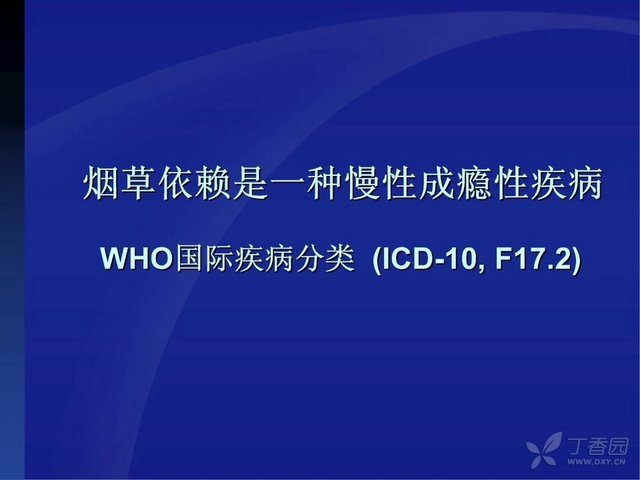 烟草依赖是一种慢性成瘾性疾病

WHO国际疾病分类 (ICD-10, F17.2)

丁香园
WWW.DXY.CN